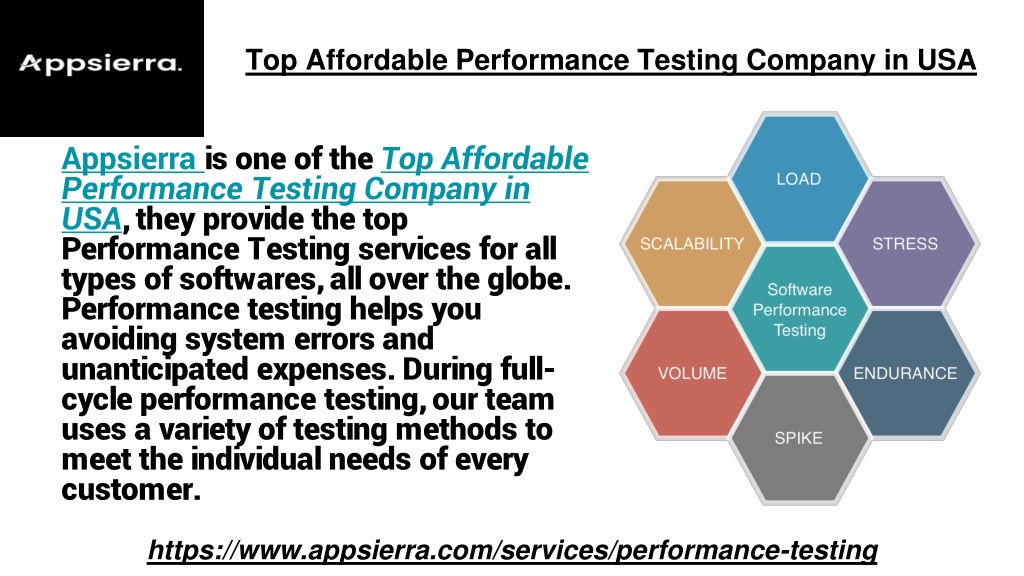 Appsierra.

Top Affordable Performance Testing Company in USA

Appsierra is one of the Top Affordable Performance Testing Company in USA, they provide the top Performance Testing services for all types of softwares, all over the globe. Performance testing helps you avoiding system errors and unanticipated expenses. During full-cycle performance testing, our team uses a variety of testing methods to meet the individual needs of every customer.

LOAD
SCALABILITY
STRESS
Software Performance Testing
VOLUME
ENDURANCE
SPIKE

https://www.appsierra.com/services/performance-testing